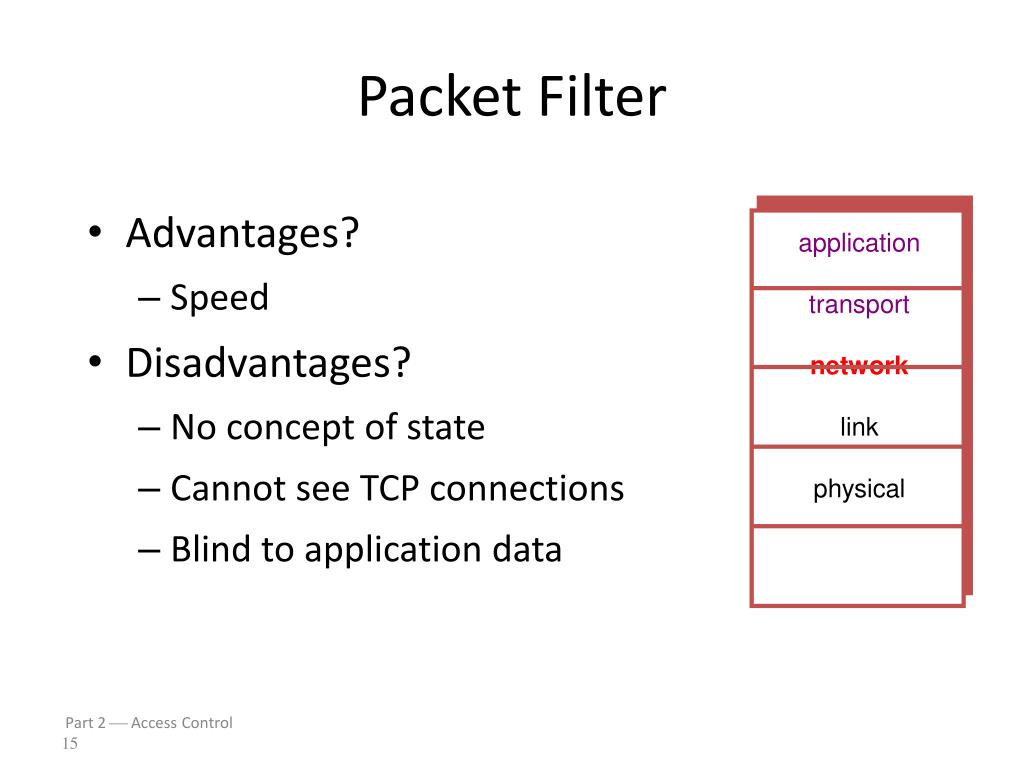 Packet Filter

• Advantages?
– Speed
• Disadvantages?
– No concept of state
– Cannot see TCP connections
– Blind to application data

application
transport
network
link
physical

Part 2 — Access Control
15